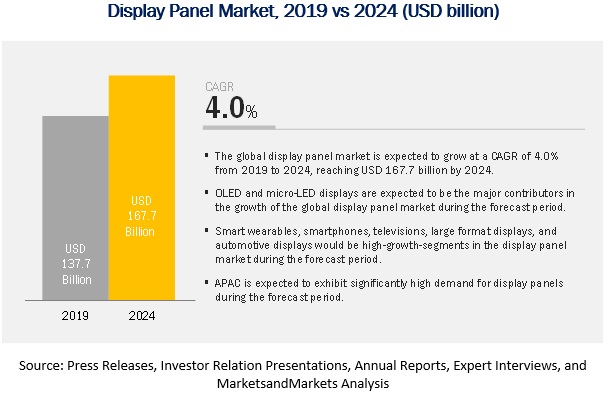 Display Panel Market, 2019 vs 2024 (USD billion)

USD 137.7 Billion

USD 167.7 Billion

2019

2024

CAGR

4.0%

▪ The global display panel market is expected to grow at a CAGR of 4.0% from 2019 to 2024, reaching USD 167.7 billion by 2024.

▪ OLED and micro-LED displays are expected to be the major contributors in the growth of the global display panel market during the forecast period.

▪ Smart wearables, smartphones, televisions, large format displays, and automotive displays would be high-growth-segments in the display panel market during the forecast period.

▪ APAC is expected to exhibit significantly high demand for display panels during the forecast period.

Source: Press Releases, Investor Relation Presentations, Annual Reports, Expert Interviews, and MarketsandMarkets Analysis